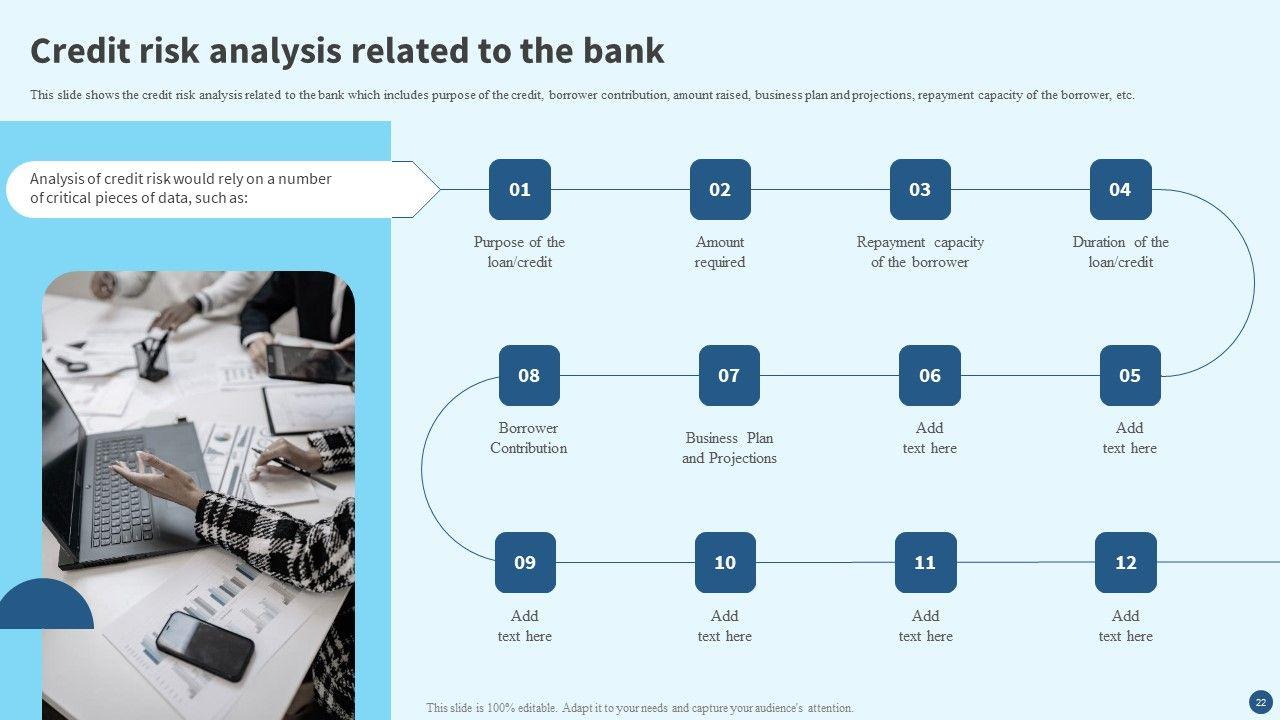 Credit risk analysis related to the bank

This slide shows the credit risk analysis related to the bank which includes purpose of the credit, borrower contribution, amount raised, business plan and projections, repayment capacity of the borrower, etc.

Analysis of credit risk would rely on a number of critical pieces of data, such as:

01
Purpose of the loan/credit

02
Amount required

03
Repayment capacity of the borrower

04
Duration of the loan/credit

05
Add text here

06
Add text here

07
Business Plan and Projections

08
Borrower Contribution

09
Add text here

10
Add text here

11
Add text here

12
Add text here

This slide is 100% editable. Adapt it to your needs and capture your audience's attention.

22